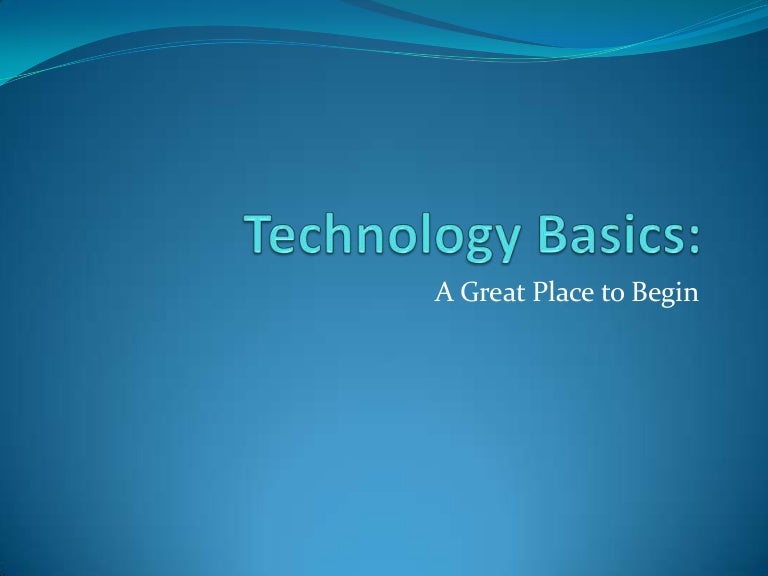 Technology Basics:

A Great Place to Begin